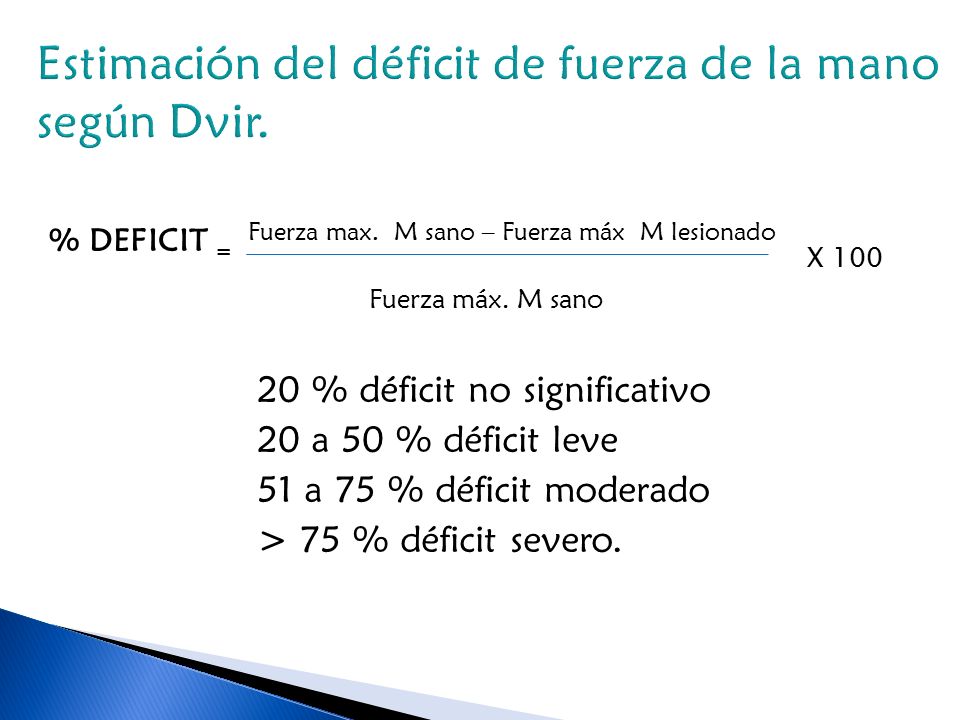 Estimación del déficit de fuerza de la mano según Dvir.

% DEFICIT = $\frac{\text{Fuerza max. M sano – Fuerza máx M lesionado}}{\text{Fuerza máx. M sano}}$ X 100

20 % déficit no significativo
20 a 50 % déficit leve
51 a 75 % déficit moderado
> 75 % déficit severo.